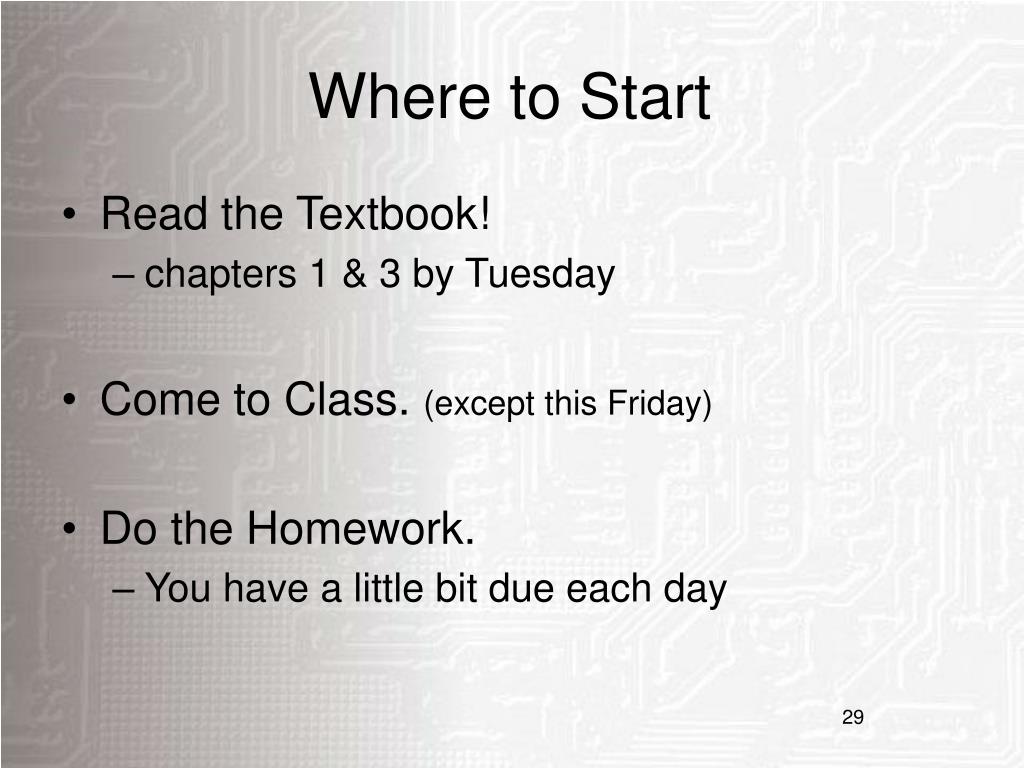 Where to Start

• Read the Textbook!
– chapters 1 & 3 by Tuesday

• Come to Class. (except this Friday)

• Do the Homework.
– You have a little bit due each day

29